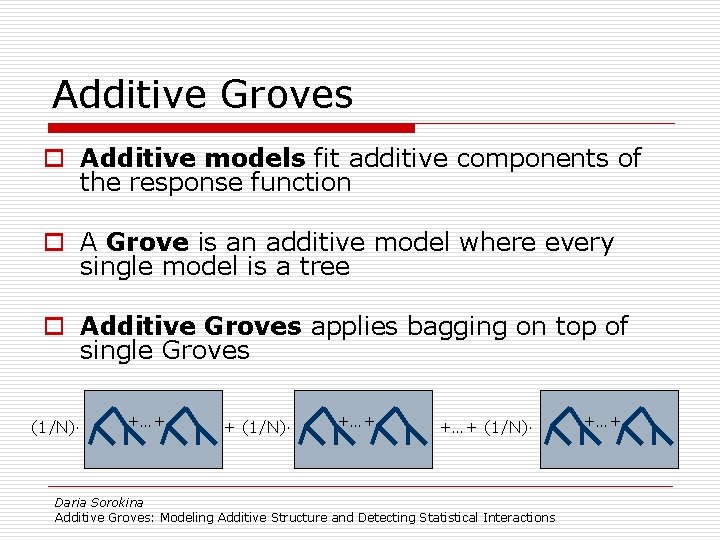 Additive Groves

Additive models fit additive components of the response function

A Grove is an additive model where every single model is a tree

Additive Groves applies bagging on top of single Groves

(1/N)· +…+ + (1/N)· +…+ +…+ (1/N)· +…+

Daria Sorokina
Additive Groves: Modeling Additive Structure and Detecting Statistical Interactions